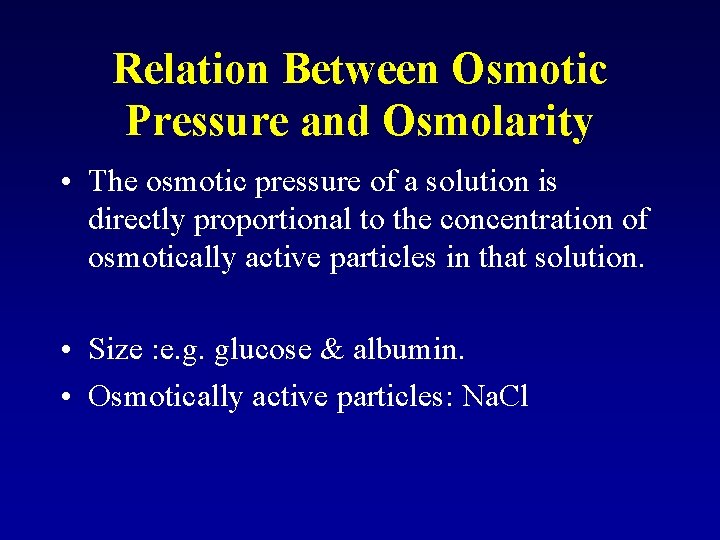 Relation Between Osmotic Pressure and Osmolarity

• The osmotic pressure of a solution is directly proportional to the concentration of osmotically active particles in that solution.

• Size :e.g. glucose & albumin.
• Osmotically active particles: $NaCl$